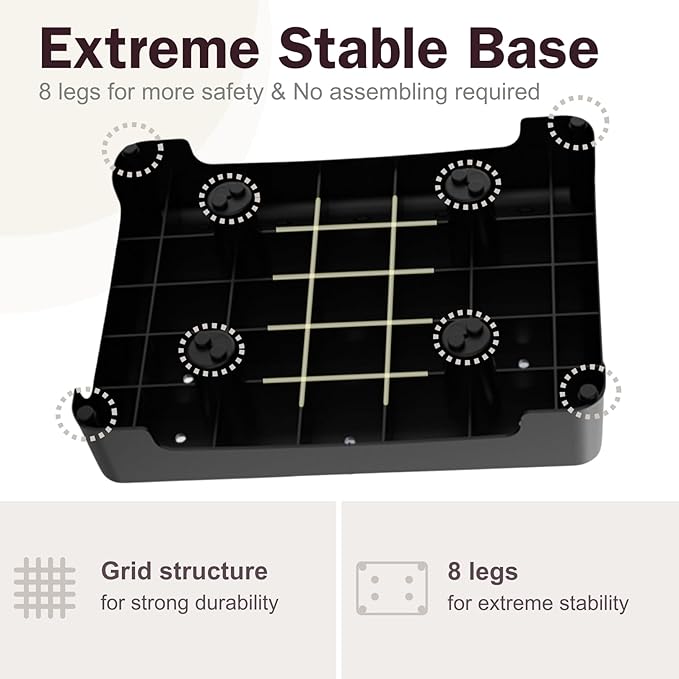 Extreme Stable Base
8 legs for more safety & No assembling required

Grid structure
for strong durability

8 legs
for extreme stability